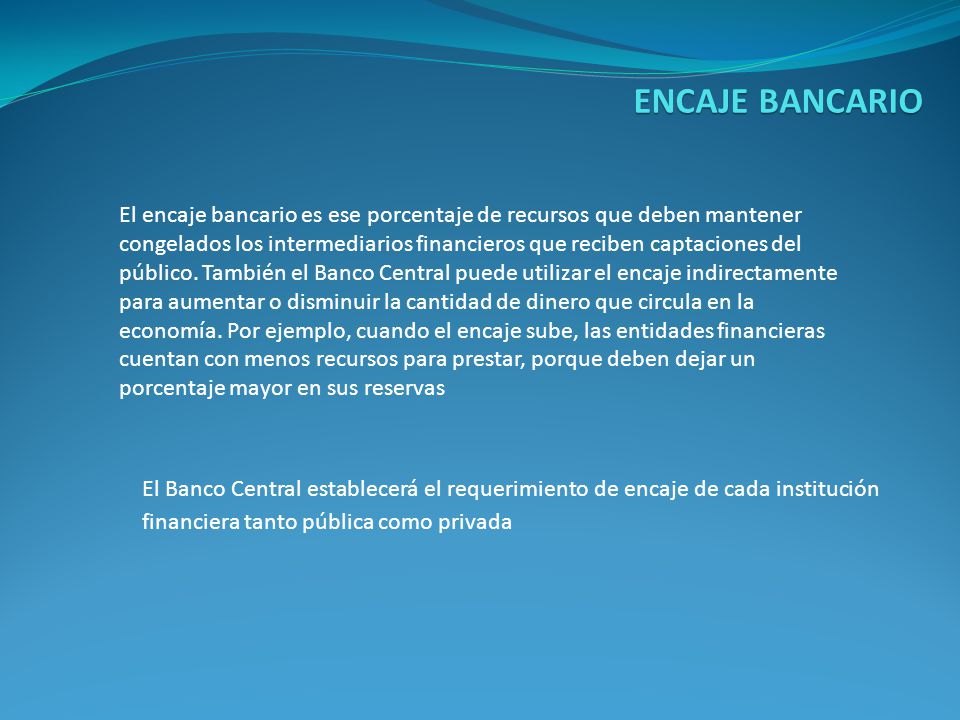 ENCAJE BANCARIO

El encaje bancario es ese porcentaje de recursos que deben mantener congelados los intermediarios financieros que reciben captaciones del público. También el Banco Central puede utilizar el encaje indirectamente para aumentar o disminuir la cantidad de dinero que circula en la economía. Por ejemplo, cuando el encaje sube, las entidades financieras cuentan con menos recursos para prestar, porque deben dejar un porcentaje mayor en sus reservas

El Banco Central establecerá el requerimiento de encaje de cada institución financiera tanto pública como privada